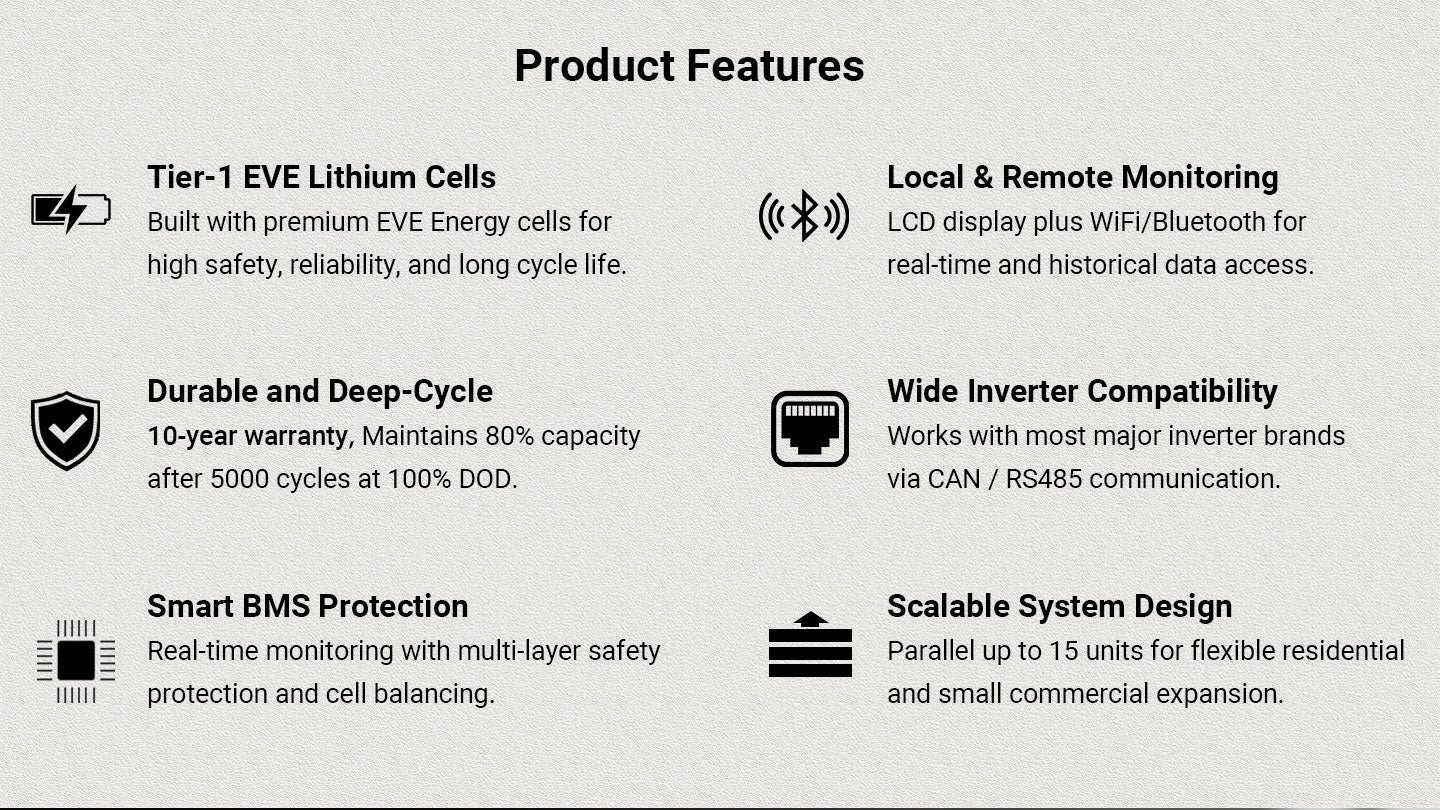 Product Features

Tier-1 EVE Lithium Cells
Built with premium EVE Energy cells for high safety, reliability, and long cycle life.

Durable and Deep-Cycle
10-year warranty, Maintains 80% capacity after 5000 cycles at 100% DOD.

Smart BMS Protection
Real-time monitoring with multi-layer safety protection and cell balancing.

Local & Remote Monitoring
LCD display plus WiFi/Bluetooth for real-time and historical data access.

Wide Inverter Compatibility
Works with most major inverter brands via CAN / RS485 communication.

Scalable System Design
Parallel up to 15 units for flexible residential and small commercial expansion.